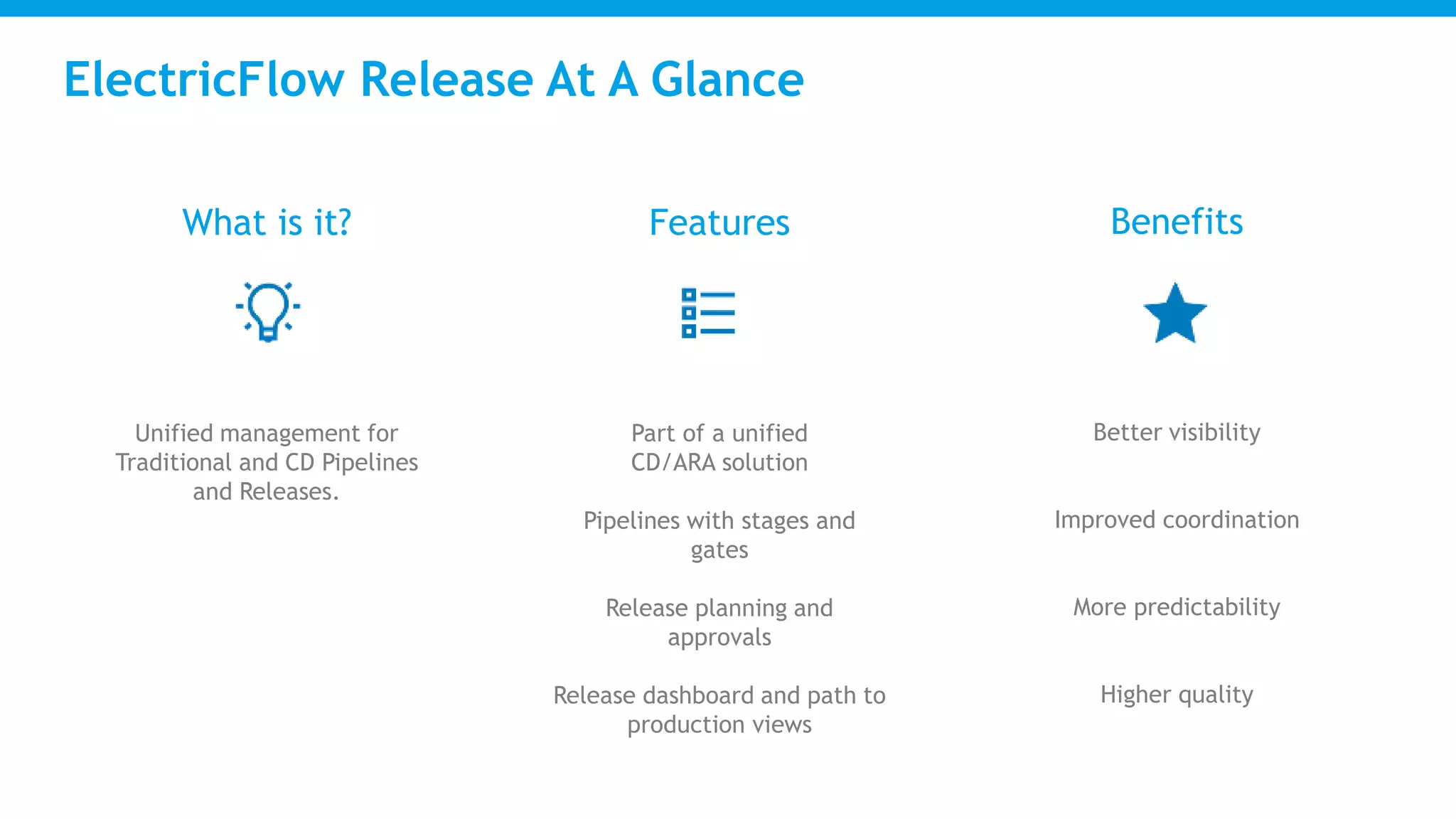 ElectricFlow Release At A Glance

What is it?

Unified management for Traditional and CD Pipelines and Releases.

Features

Part of a unified CD/ARA solution

Pipelines with stages and gates

Release planning and approvals

Release dashboard and path to production views

Benefits

Better visibility

Improved coordination

More predictability

Higher quality